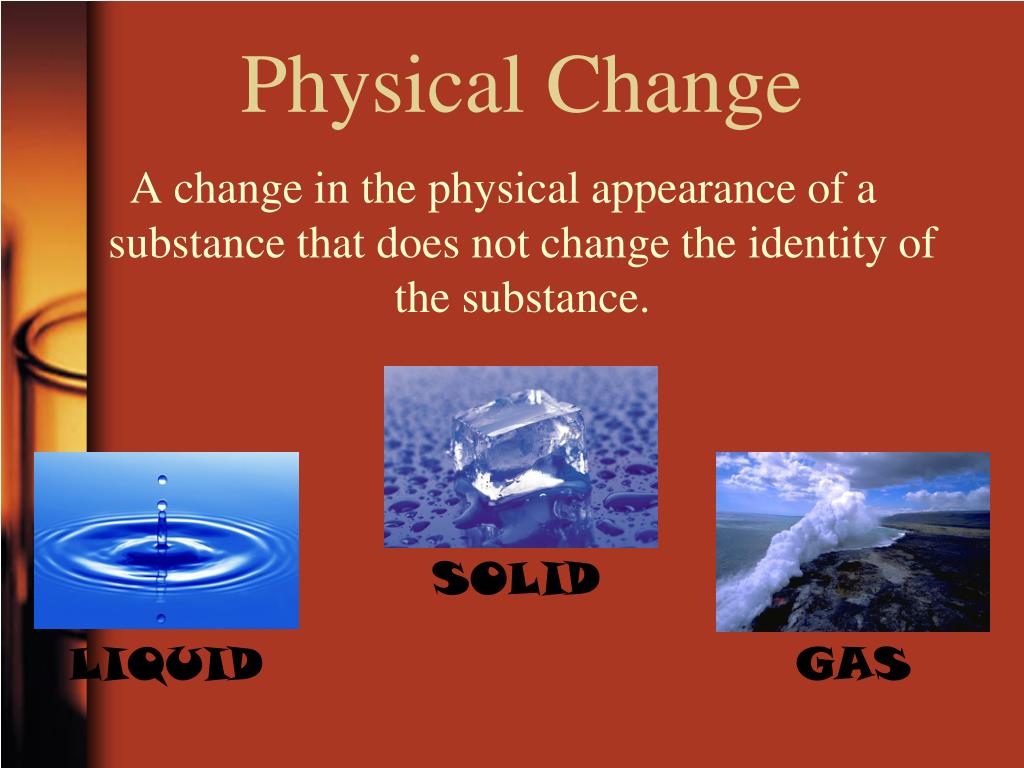 Physical Change

A change in the physical appearance of a substance that does not change the identity of the substance.

SOLID

LIQUID

GAS